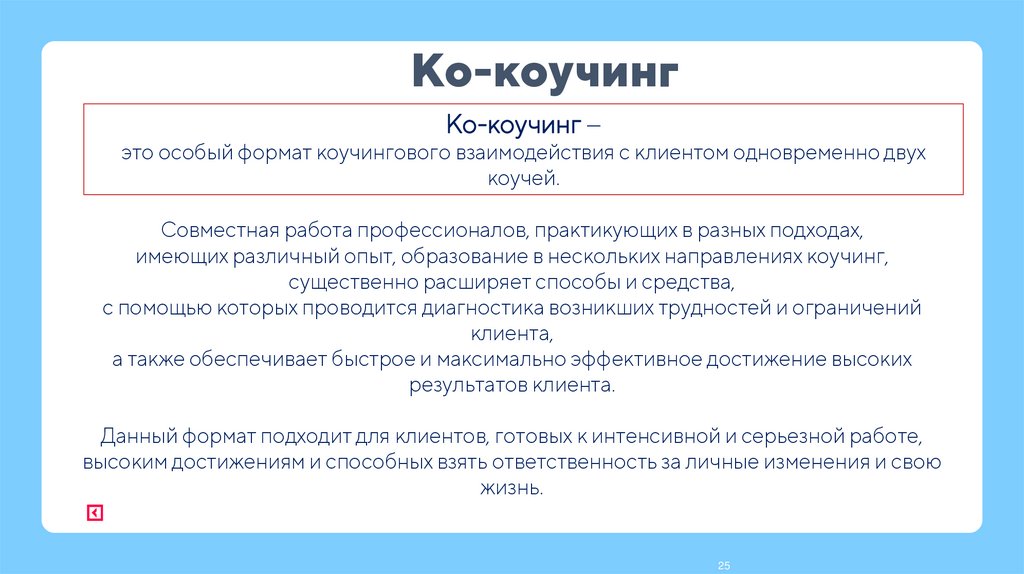 Ко-коучинг

Ко-коучинг –
это особый формат коучингового взаимодействия с клиентом одновременно двух коучей.

Совместная работа профессионалов, практикующих в разных подходах, имеющих различный опыт, образование в нескольких направлениях коучинг, существенно расширяет способы и средства, с помощью которых проводится диагностика возникших трудностей и ограничений клиента, а также обеспечивает быстрое и максимально эффективное достижение высоких результатов клиента.

Данный формат подходит для клиентов, готовых к интенсивной и серьезной работе, высоким достижениям и способных взять ответственность за личные изменения и свою жизнь.

25